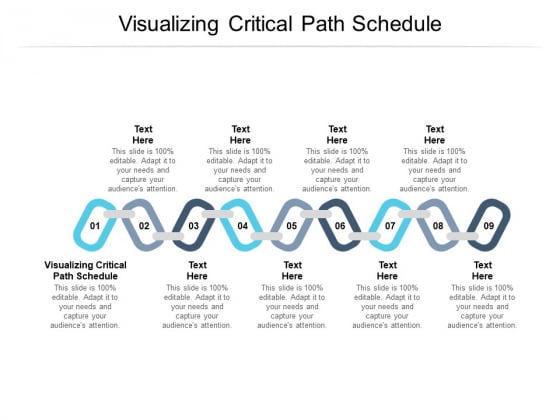 Visualizing Critical Path Schedule

Text Here
This slide is 100% editable. Adapt it to your needs and capture your audience's attention.

Text Here
This slide is 100% editable. Adapt it to your needs and capture your audience's attention.

Text Here
This slide is 100% editable. Adapt it to your needs and capture your audience's attention.

Text Here
This slide is 100% editable. Adapt it to your needs and capture your audience's attention.

01 02 03 04 05 06 07 08 09

Visualizing Critical Path Schedule
This slide is 100% editable. Adapt it to your needs and capture your audience's attention.

Text Here
This slide is 100% editable. Adapt it to your needs and capture your audience's attention.

Text Here
This slide is 100% editable. Adapt it to your needs and capture your audience's attention.

Text Here
This slide is 100% editable. Adapt it to your needs and capture your audience's attention.

Text Here
This slide is 100% editable. Adapt it to your needs and capture your audience's attention.